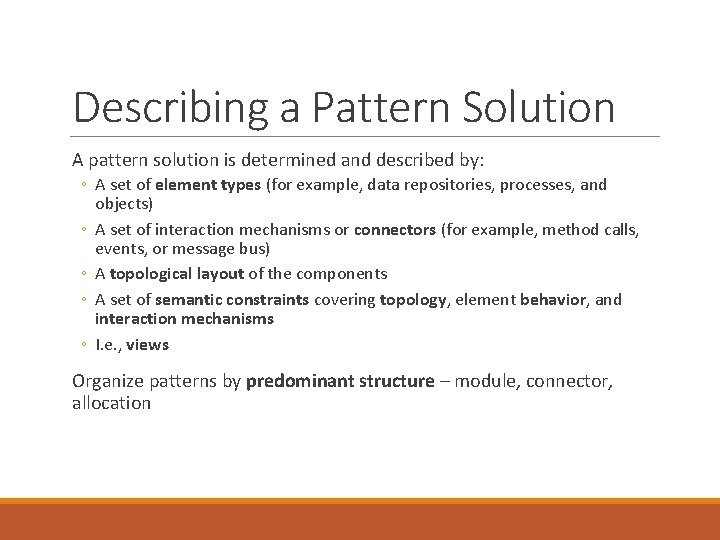 Describing a Pattern Solution

A pattern solution is determined and described by:

◦ A set of element types (for example, data repositories, processes, and objects)

◦ A set of interaction mechanisms or connectors (for example, method calls, events, or message bus)

◦ A topological layout of the components

◦ A set of semantic constraints covering topology, element behavior, and interaction mechanisms

◦ I.e., views

Organize patterns by predominant structure – module, connector, allocation